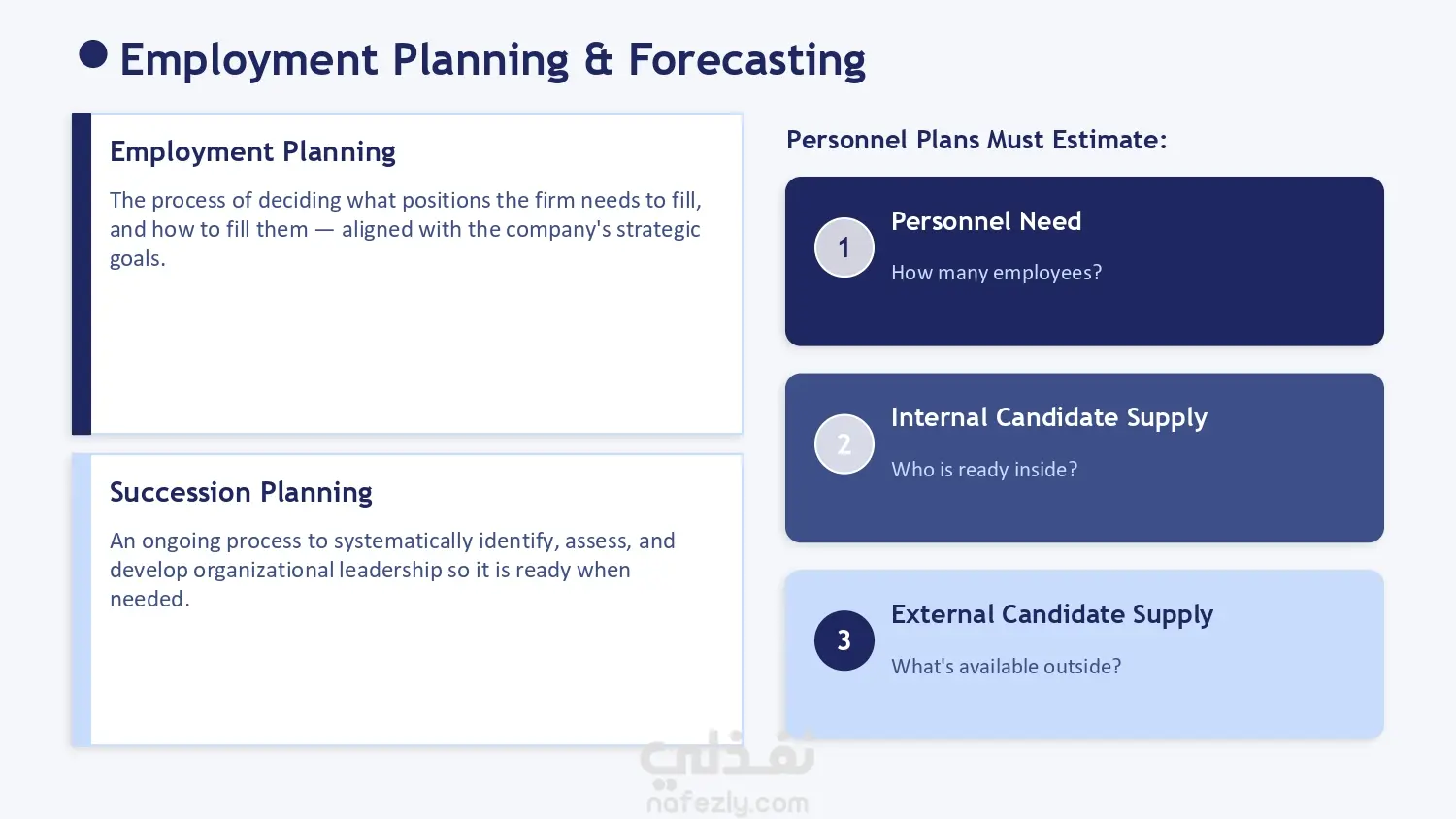 Employment Planning & Forecasting

Employment Planning

The process of deciding what positions the firm needs to fill, and how to fill them — aligned with the company's strategic goals.

Succession Planning

An ongoing process to systematically identify, assess, and develop organizational leadership so it is ready when needed.

Personnel Plans Must Estimate:

1 Personnel Need

How many employees?

2 Internal Candidate Supply

Who is ready inside?

3 External Candidate Supply

What's available outside?

نفذلي
nafezly.com